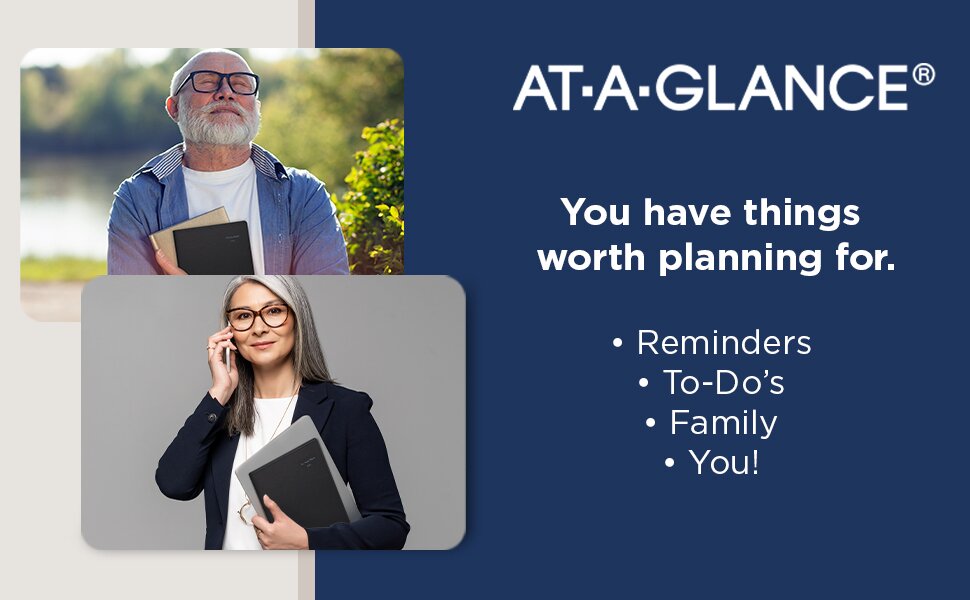 AT·A·GLANCE®

You have things worth planning for.

• Reminders
• To-Do's
• Family
• You!